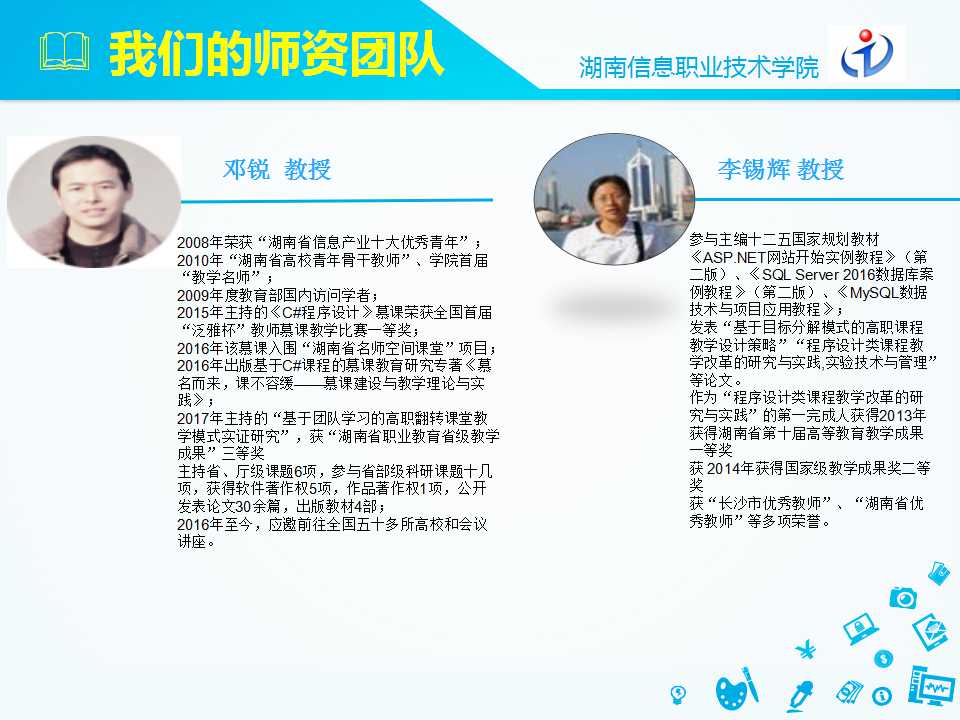 我们的师资团队

湖南信息职业技术学院

邓锐 教授

2008年荣获“湖南省信息产业十大优秀青年”；
2010年“湖南省高校青年骨干教师”、学院首届“教学名师”；
2009年度教育部国内访问学者；
2015年主持的《C#程序设计》慕课荣获全国首届“泛雅杯”教师慕课教学比赛一等奖；
2016年该慕课入围“湖南省名师空间课堂”项目；
2016年出版基于C#课程的慕课教育研究专著《慕名而来，课不容缓——慕课建设与教学理论与实践》；
2017年主持的“基于团队学习的高职翻转课堂教学模式实证研究”，获“湖南省职业教育省级教学成果”三等奖
主持省、厅级课题6项，参与省部级科研课题十几项，获得软件著作权5项，作品著作权1项，公开发表论文30余篇，出版教材4部；
2016年至今，应邀前往全国五十多所高校和会议讲座。

李锡辉 教授

参与主编十二五国家规划教材《ASP.NET网站开始实例教程》（第二版）、《SQL Server 2016数据库案例教程》（第二版）、《MySQL数据技术与项目应用教程》；
发表“基于目标分解模式的高职课程教学设计策略”“程序设计类课程教学改革的研究与实践,实验技术与管理”等论文。
作为“程序设计类课程教学改革的研究与实践”的第一完成人获得2013年获得湖南省第十届高等教育教学成果一等奖
获 2014年获得国家级教学成果奖二等奖
获“长沙市优秀教师”、“湖南省优秀教师”等多项荣誉。